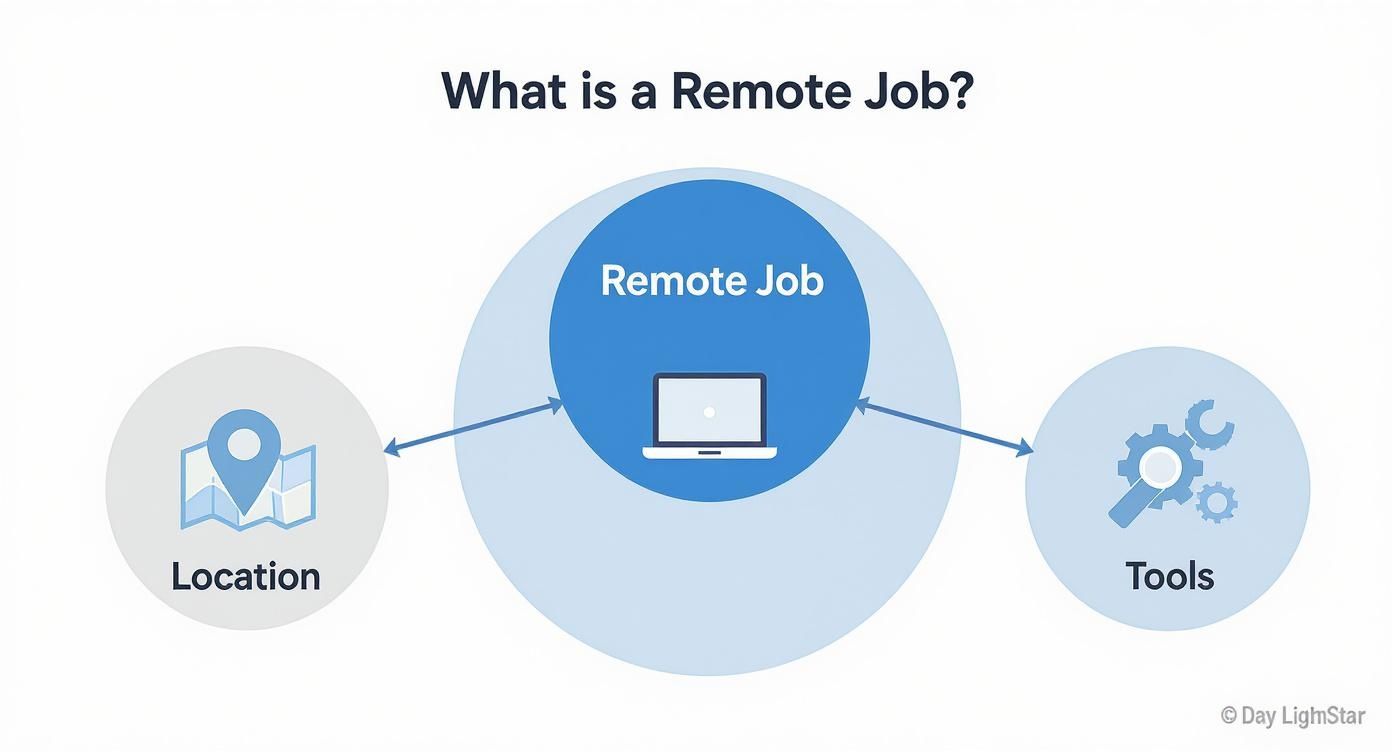 What is a Remote Job?

Remote Job

Location

Tools

© Day LigmStar